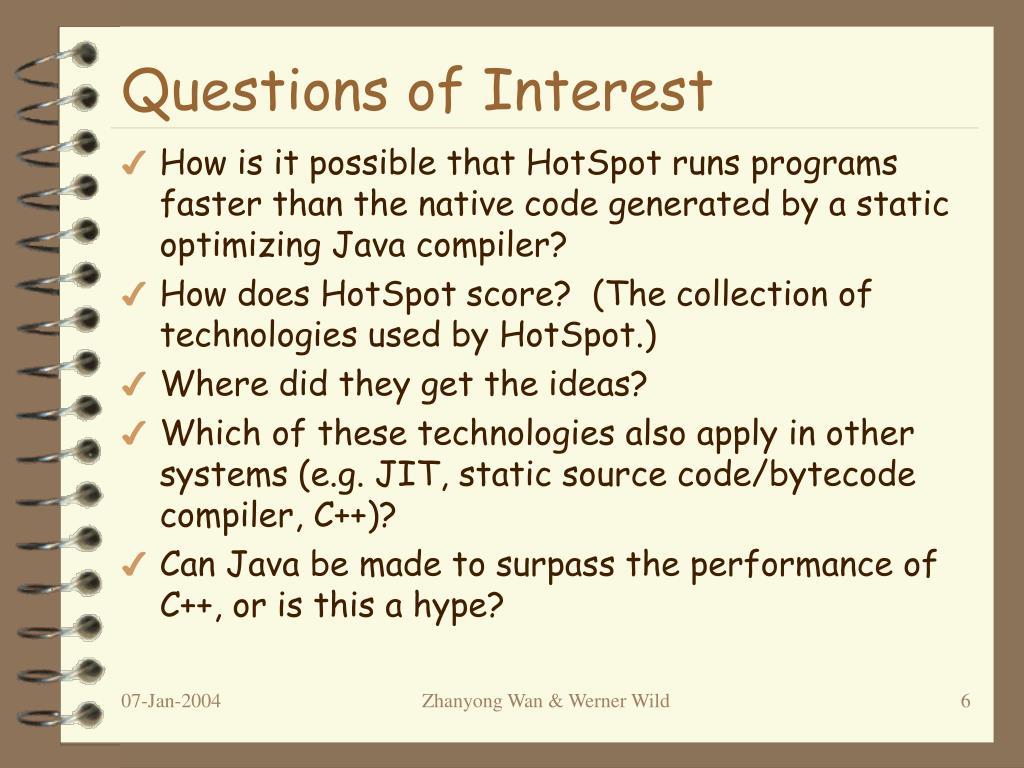 Questions of Interest

✓ How is it possible that HotSpot runs programs faster than the native code generated by a static optimizing Java compiler?

✓ How does HotSpot score? (The collection of technologies used by HotSpot.)

✓ Where did they get the ideas?

✓ Which of these technologies also apply in other systems (e.g. JIT, static source code/bytecode compiler, C++)?

✓ Can Java be made to surpass the performance of C++, or is this a hype?

07-Jan-2004

Zhanyong Wan & Werner Wild

6